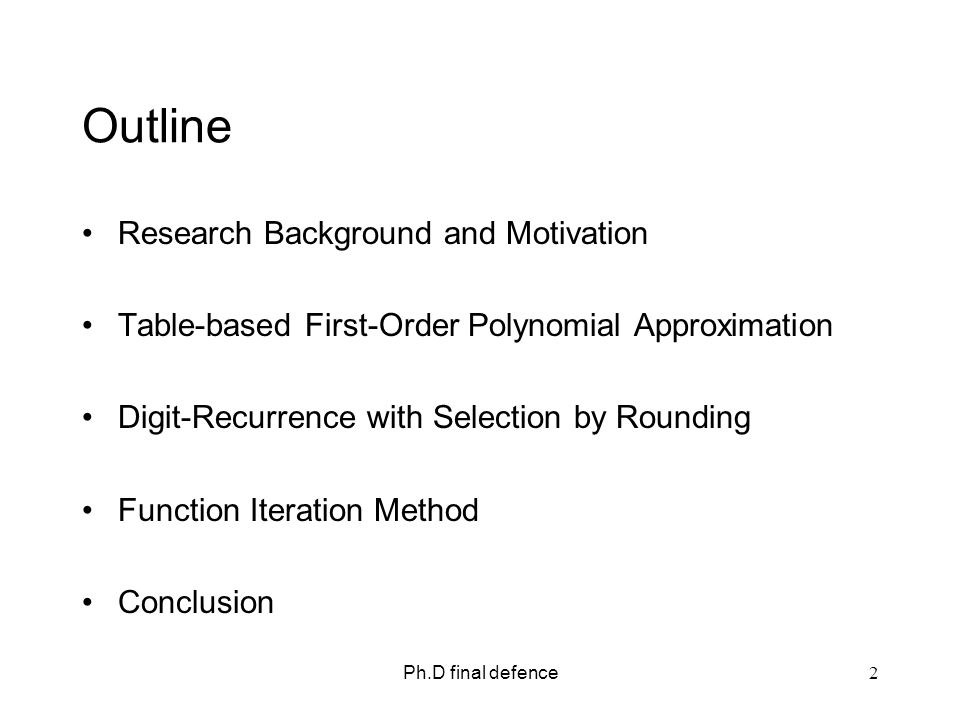 Outline

• Research Background and Motivation

• Table-based First-Order Polynomial Approximation

• Digit-Recurrence with Selection by Rounding

• Function Iteration Method

• Conclusion

Ph.D final defence

2